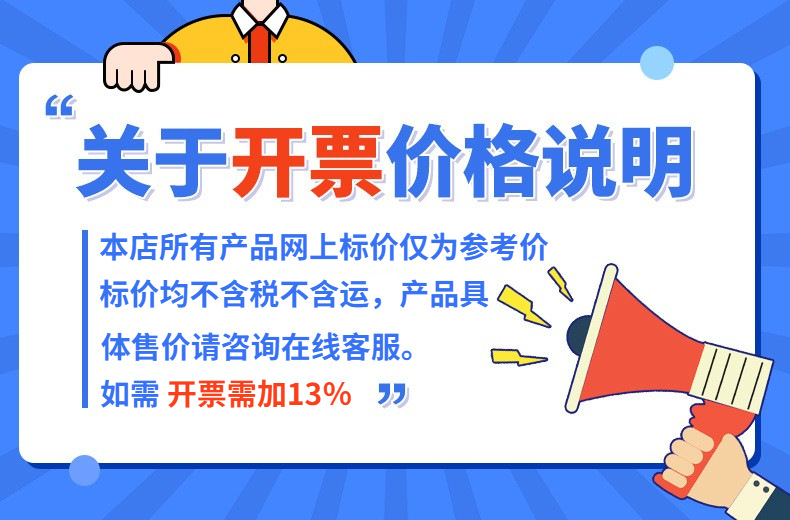 “
关于开票价格说明

本店所有产品网上标价仅为参考价标价均不含税不含运，产品具体售价请咨询在线客服。
如需 开票需加13% ”